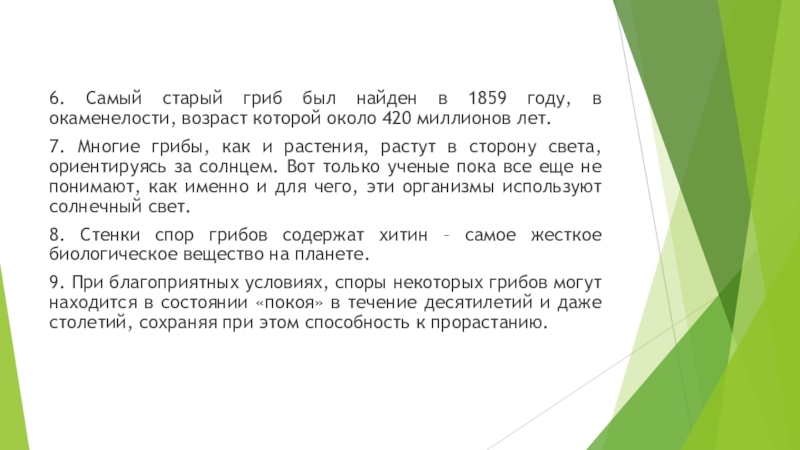 6. Самый старый гриб был найден в 1859 году, в окаменелости, возраст которой около 420 миллионов лет.

7. Многие грибы, как и растения, растут в сторону света, ориентируясь за солнцем. Вот только ученые пока все еще не понимают, как именно и для чего, эти организмы используют солнечный свет.

8. Стенки спор грибов содержат хитин – самое жесткое биологическое вещество на планете.

9. При благоприятных условиях, споры некоторых грибов могут находится в состоянии «покоя» в течение десятилетий и даже столетий, сохраняя при этом способность к прорастанию.